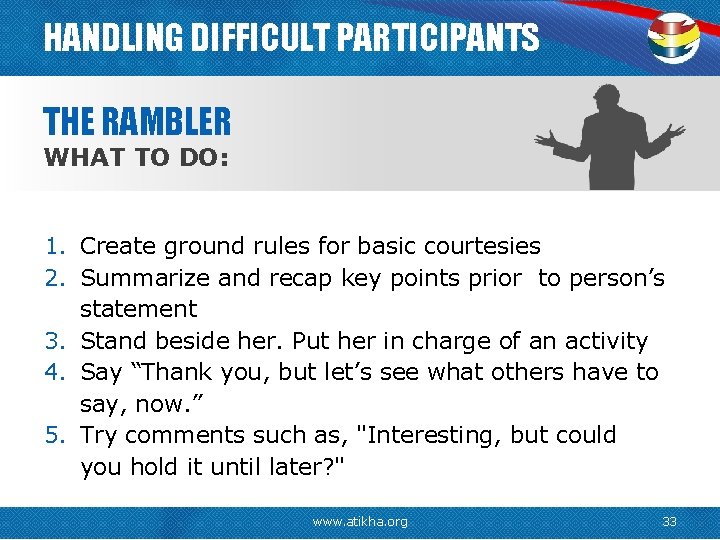 HANDLING DIFFICULT PARTICIPANTS

THE RAMBLER
WHAT TO DO:

1. Create ground rules for basic courtesies
2. Summarize and recap key points prior to person’s statement
3. Stand beside her. Put her in charge of an activity
4. Say “Thank you, but let’s see what others have to say, now.”
5. Try comments such as, "Interesting, but could you hold it until later?"

www.atikha.org

33